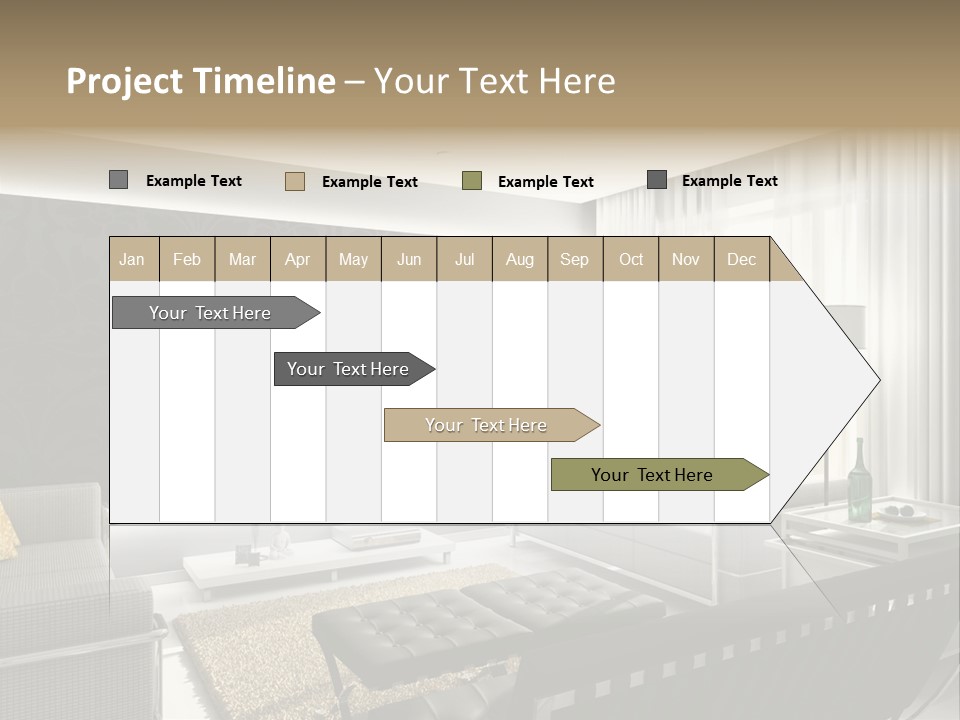 Project Timeline – Your Text Here

Example Text

Example Text

Example Text

Example Text

| Jan | Feb | Mar | Apr | May | Jun | Jul | Aug | Sep | Oct | Nov | Dec |
|---|---|---|---|---|---|---|---|---|---|---|---|

Your Text Here

Your Text Here

Your Text Here

Your Text Here